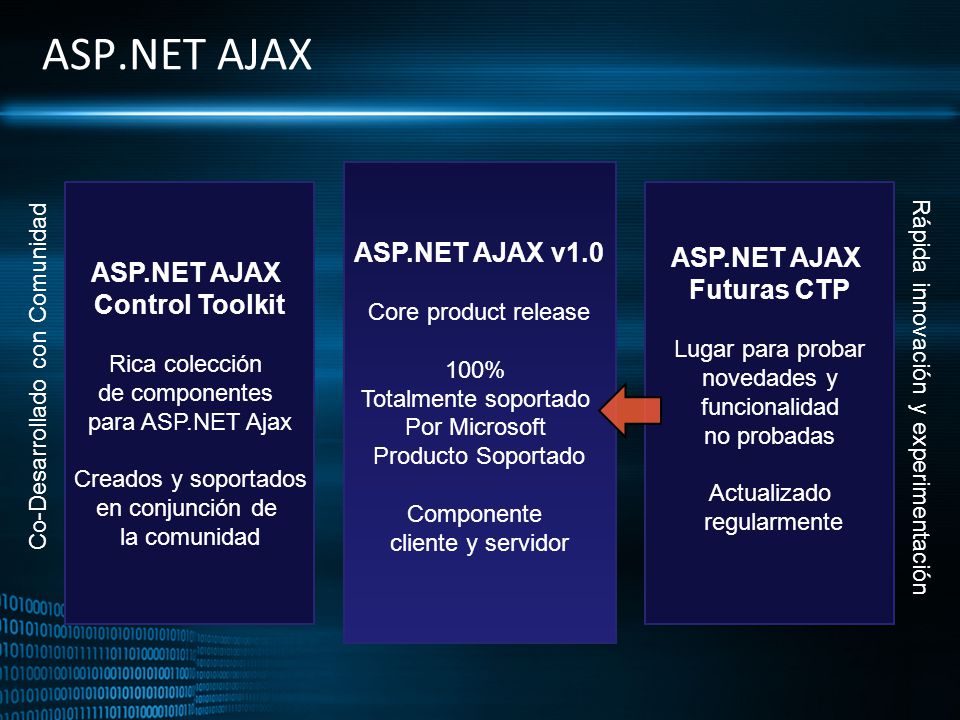 ASP.NET AJAX

Co-Desarrollado con Comunidad

ASP.NET AJAX Control Toolkit

Rica colección de componentes para ASP.NET Ajax

Creados y soportados en conjunción de la comunidad

ASP.NET AJAX v1.0

Core product release

100% Totalmente soportado Por Microsoft Producto Soportado

Componente cliente y servidor

ASP.NET AJAX Futuras CTP

Lugar para probar novedades y funcionalidad no probadas

Actualizado regularmente

Rápida innovación y experimentación